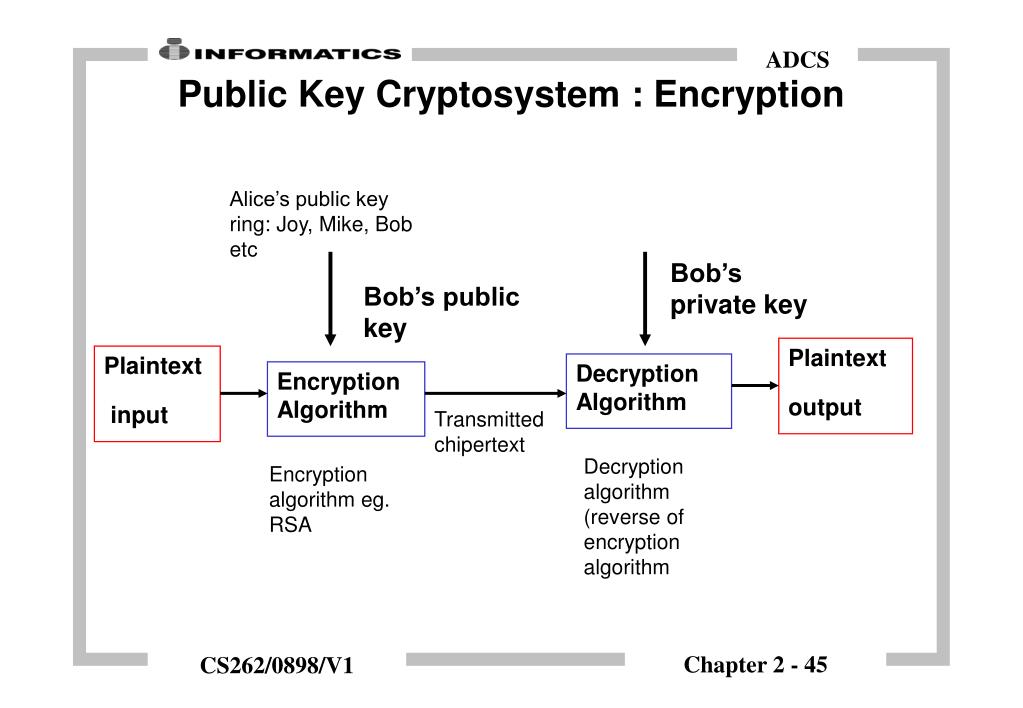 INFORMATICS

ADCS

Public Key Cryptosystem : Encryption

Alice's public key ring: Joy, Mike, Bob etc

Bob's public key

Bob's private key

Plaintext

input

Encryption Algorithm

Transmitted chipertext

Decryption Algorithm

Plaintext

output

Encryption algorithm eg. RSA

Decryption algorithm (reverse of encryption algorithm

CS262/0898/V1

Chapter 2 - 45